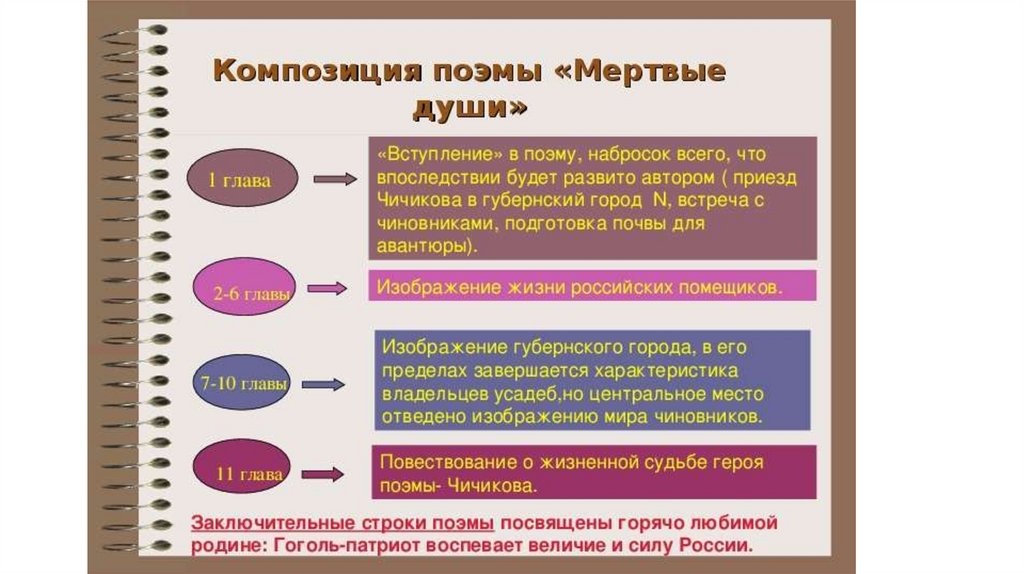 Композиция поэмы «Мертвые души»

1 глава

«Вступление» в поэму, набросок всего, что впоследствии будет развито автором ( приезд Чичикова в губернский город N, встреча с чиновниками, подготовка почвы для авантюры).

2-6 главы

Изображение жизни российских помещиков.

7-10 главы

Изображение губернского города, в его пределах завершается характеристика владельцев усадеб,но центральное место отведено изображению мира чиновников.

11 глава

Повествование о жизненной судьбе героя поэмы- Чичикова.

Заключительные строки поэмы посвящены горячо любимой родине: Гоголь-патриот воспевает величие и силу России.